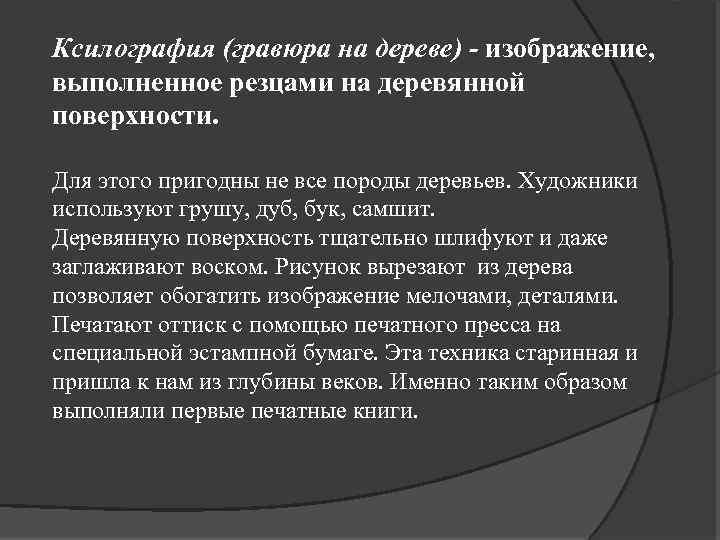 Ксилография (гравюра на дереве) - изображение, выполненное резцами на деревянной поверхности.

Для этого пригодны не все породы деревьев. Художники используют грушу, дуб, бук, самшит.
Деревянную поверхность тщательно шлифуют и даже заглаживают воском. Рисунок вырезают из дерева позволяет обогатить изображение мелочами, деталями. Печатают оттиск с помощью печатного пресса на специальной эстампной бумаге. Эта техника старинная и пришла к нам из глубины веков. Именно таким образом выполняли первые печатные книги.